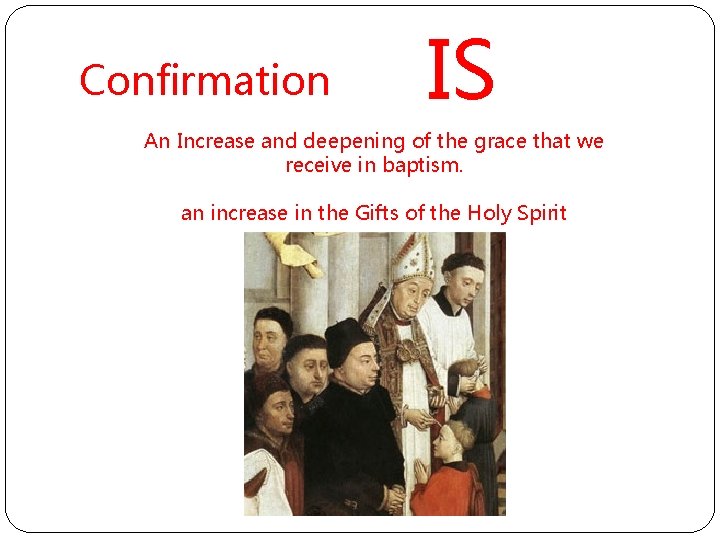 Confirmation IS

An Increase and deepening of the grace that we receive in baptism.

an increase in the Gifts of the Holy Spirit